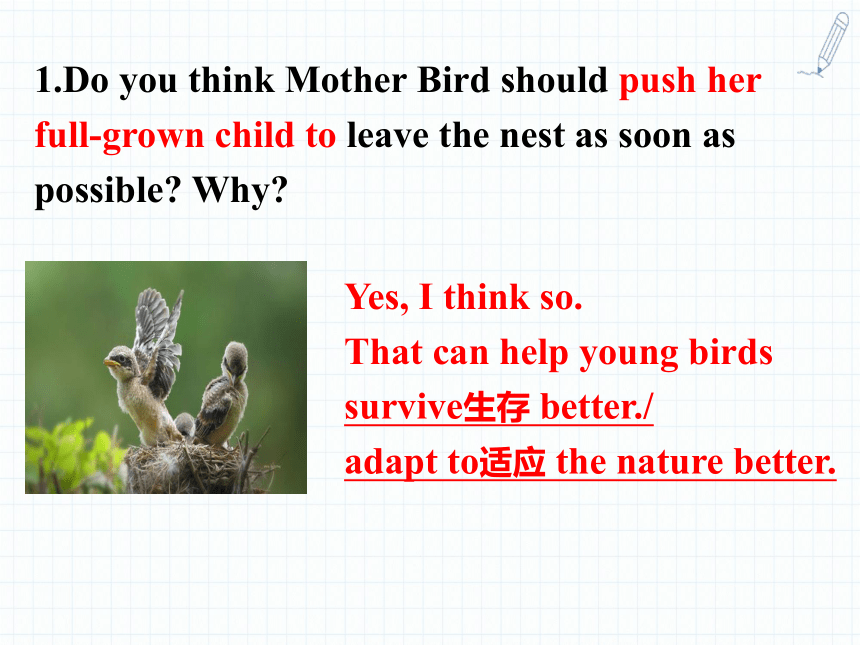 1.Do you think Mother Bird should push her full-grown child to leave the nest as soon as possible? Why?

Yes, I think so.
That can help young birds survive生存 better./
adapt to适应 the nature better.